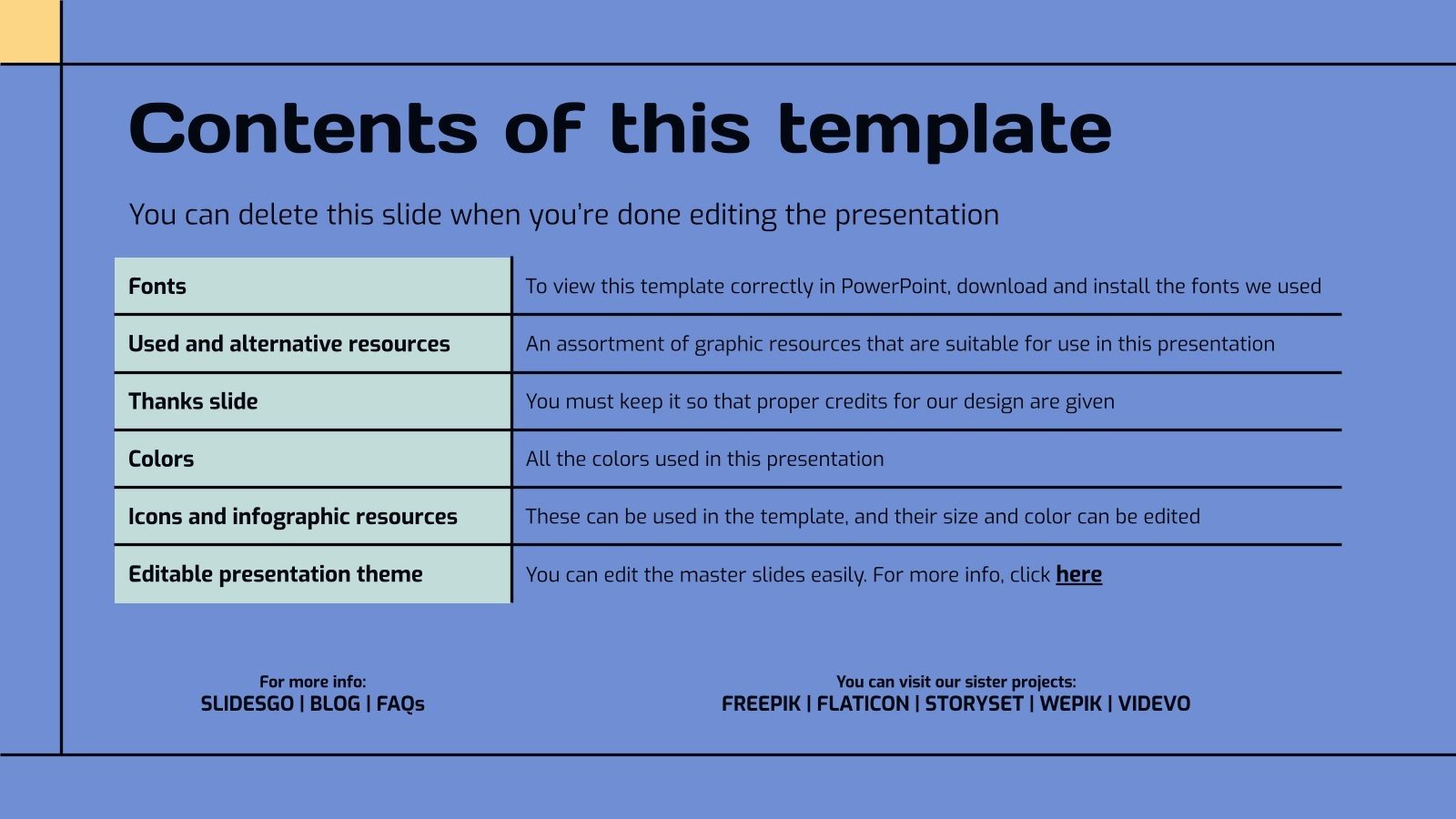 Contents of this template

You can delete this slide when you're done editing the presentation

| Fonts | To view this template correctly in PowerPoint, download and install the fonts we used |
|---|---|
| Used and alternative resources | An assortment of graphic resources that are suitable for use in this presentation |
| Thanks slide | You must keep it so that proper credits for our design are given |
| Colors | All the colors used in this presentation |
| Icons and infographic resources | These can be used in the template, and their size and color can be edited |
| Editable presentation theme | You can edit the master slides easily. For more info, click here |

For more info:
SLIDESGO | BLOG | FAQs

You can visit our sister projects:
FREEPIK | FLATICON | STORYSET | WEPIK | VIDEVO